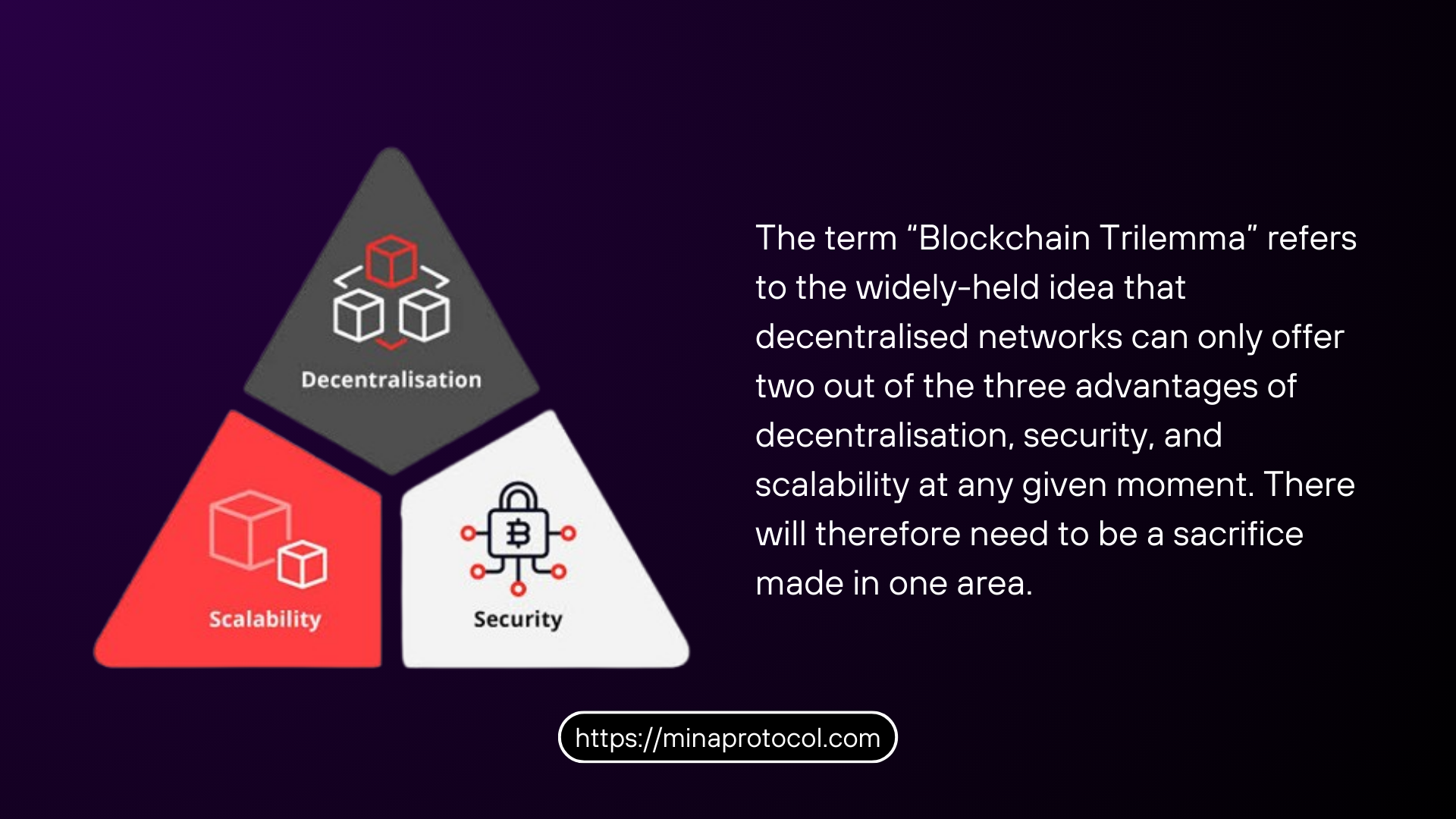 Decentralisation

Scalability

Security

The term “Blockchain Trilemma” refers to the widely-held idea that decentralised networks can only offer two out of the three advantages of decentralisation, security, and scalability at any given moment. There will therefore need to be a sacrifice made in one area.

https://minaprotocol.com